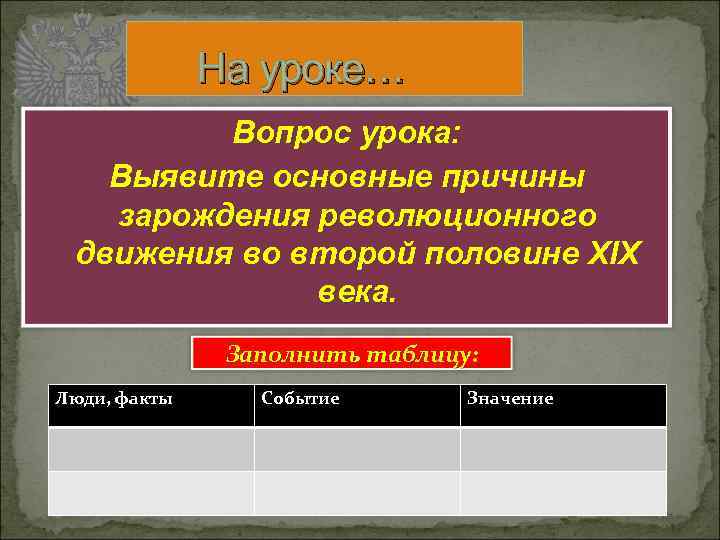 На уроке…

Вопрос урока:
Выявите основные причины зарождения революционного движения во второй половине XIX века.

Заполнить таблицу:

| Люди, факты | Событие | Значение |
|---|---|---|
| | | |
| | | |